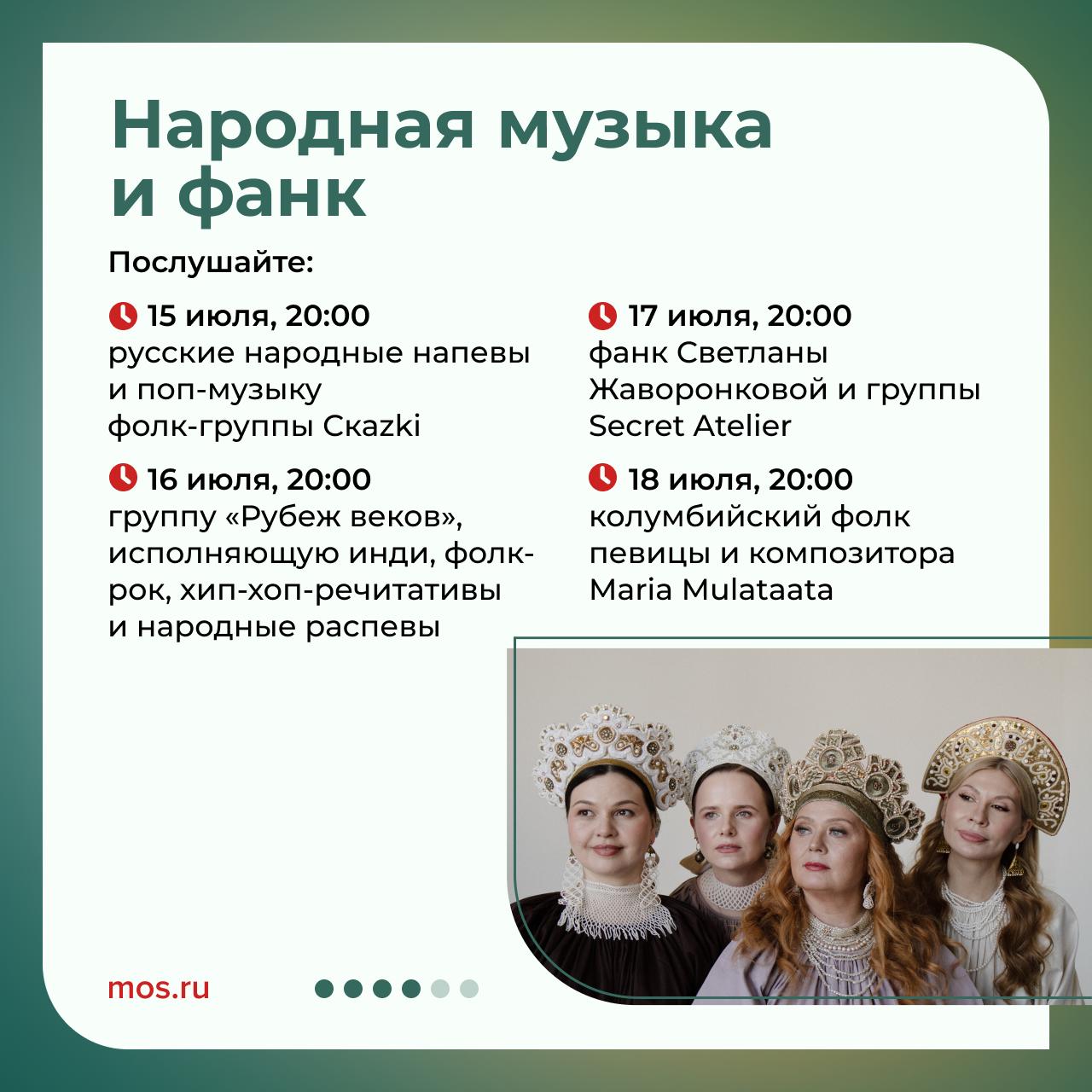 Народная музыка и фанк

Послушайте:

15 июля, 20:00
русские народные напевы и поп-музыку фолк-группы Cкazki

16 июля, 20:00
группу «Рубеж веков», исполняющую инди, фолк-рок, хип-хоп-речитативы и народные распевы

17 июля, 20:00
фанк Светланы Жаворонковой и группы Secret Atelier

18 июля, 20:00
колумбийский фолк певицы и композитора Maria Mulataata

mos.ru